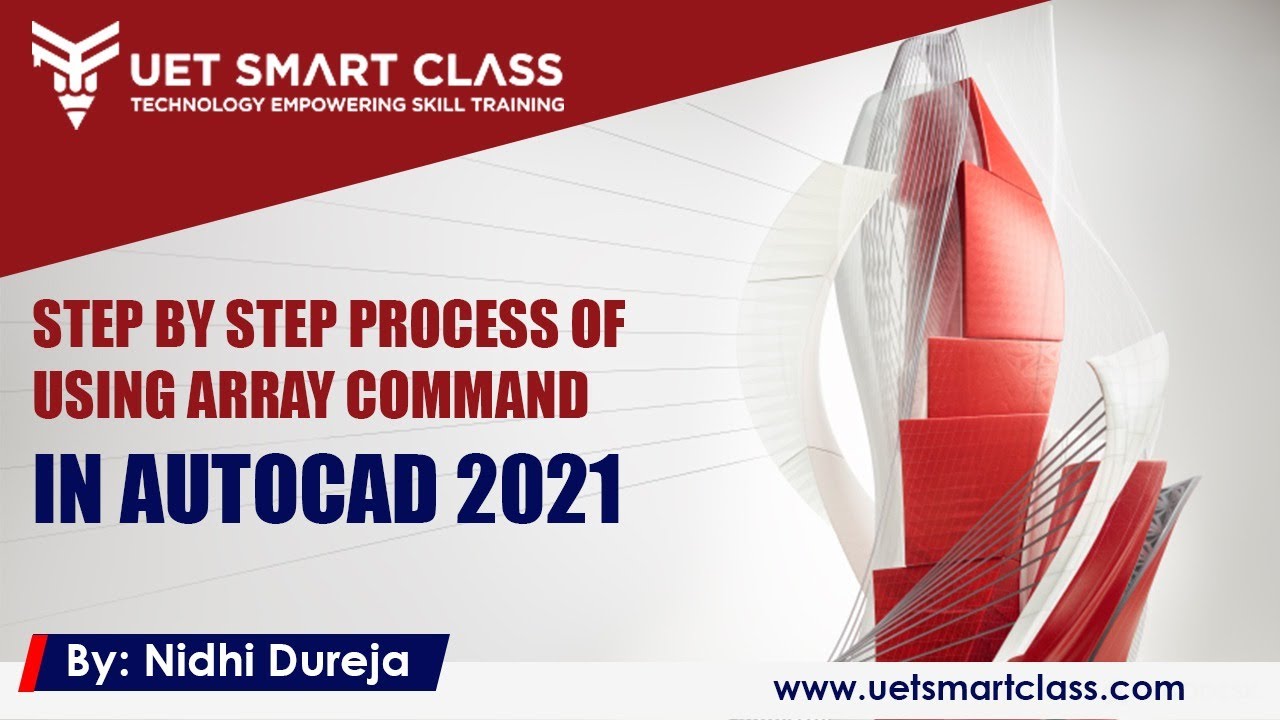 UET SMART CLASS
TECHNOLOGY EMPOWERING SKILL TRAINING

STEP BY STEP PROCESS OF USING ARRAY COMMAND

IN AUTOCAD 2021

By: Nidhi Dureja

www.uetsmartclass.com